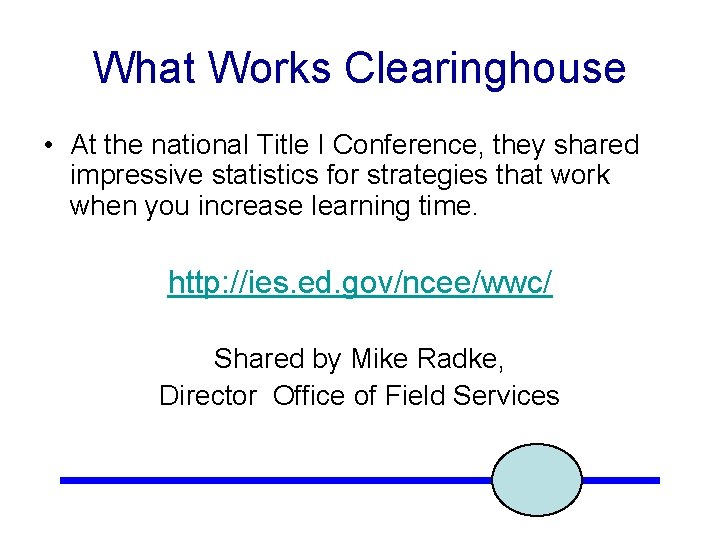 What Works Clearinghouse

• At the national Title I Conference, they shared impressive statistics for strategies that work when you increase learning time.

http://ies.ed.gov/ncee/wwc/

Shared by Mike Radke,
Director Office of Field Services